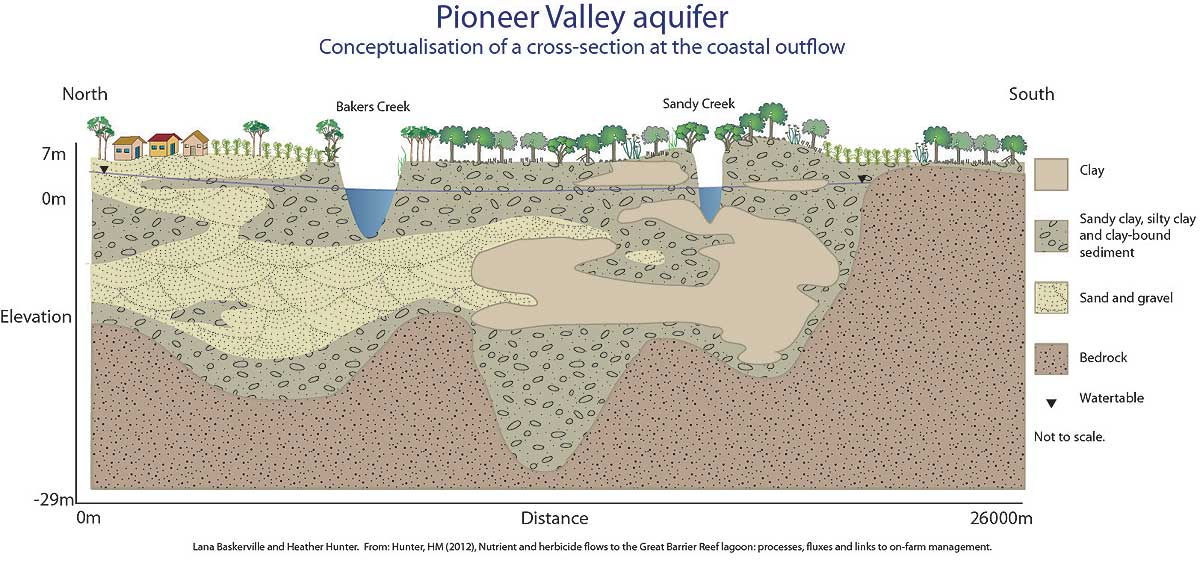 Pioneer Valley aquifer
Conceptualisation of a cross-section at the coastal outflow

North

Bakers Creek

Sandy Creek

South

7m

0m

Elevation

-29m

0m

Distance

26000m

Clay

Sandy clay, silty clay and clay-bound sediment

Sand and gravel

Bedrock

Watertable

Not to scale.

Lana Baskerville and Heather Hunter. From: Hunter, HM (2012), Nutrient and herbicide flows to the Great Barrier Reef lagoon: processes, fluxes and links to on-farm management.